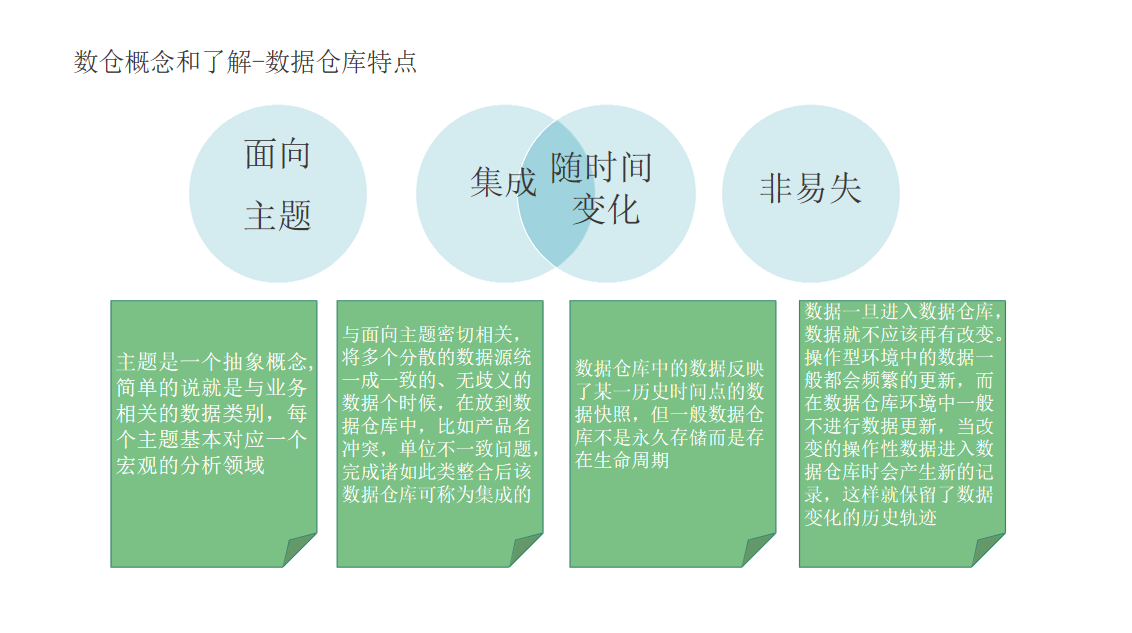 数仓概念和了解-数据仓库特点

面向主题

集成

随时间变化

非易失

主题是一个抽象概念，简单的说就是与业务相关的数据类别，每个主题基本对应一个宏观的分析领域

与面向主题密切相关，将多个分散的数据源统一成一致的、无歧义的数据个时候，在放到数据仓库中，比如产品名冲突，单位不一致问题，完成诸如此类整合后该数据仓库可称为集成的

数据仓库中的数据反映了某一历史时间点的数据快照，但一般数据仓库不是永久存储而是存在生命周期

数据一旦进入数据仓库，数据就不应该再有改变。操作型环境中的数据一般都会频繁的更新，而在数据仓库环境中一般不进行数据更新，当改变的操作性数据进入数据仓库时会产生新的记录，这样就保留了数据变化的历史轨迹